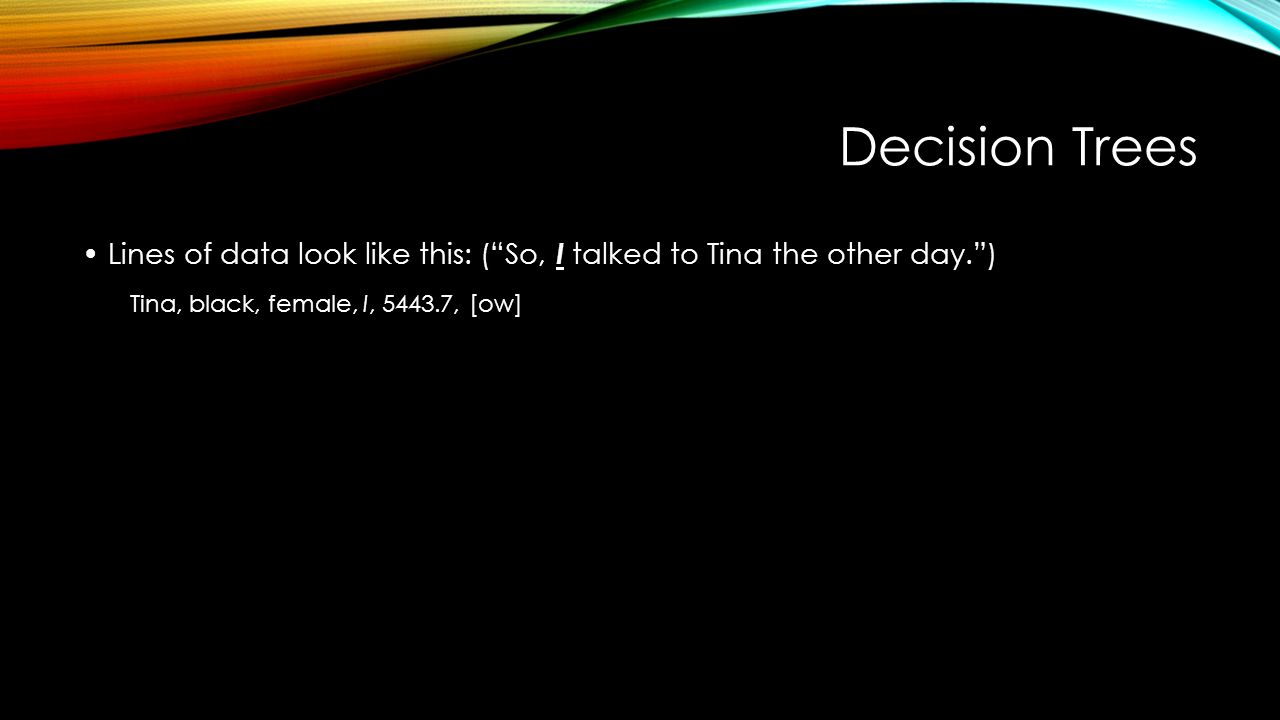 Decision Trees

• Lines of data look like this: (“So, I talked to Tina the other day.”)

Tina, black, female, I, 5443.7, [ow]